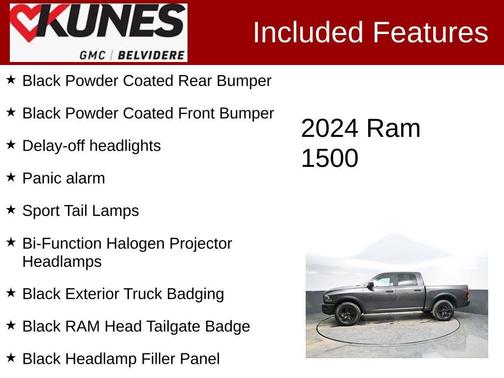 KUNES
GMC | BELVIDERE

Included Features

★ Black Powder Coated Rear Bumper

★ Black Powder Coated Front Bumper

★ Delay-off headlights

★ Panic alarm

★ Sport Tail Lamps

★ Bi-Function Halogen Projector Headlamps

★ Black Exterior Truck Badging

★ Black RAM Head Tailgate Badge

★ Black Headlamp Filler Panel

2024 Ram 1500